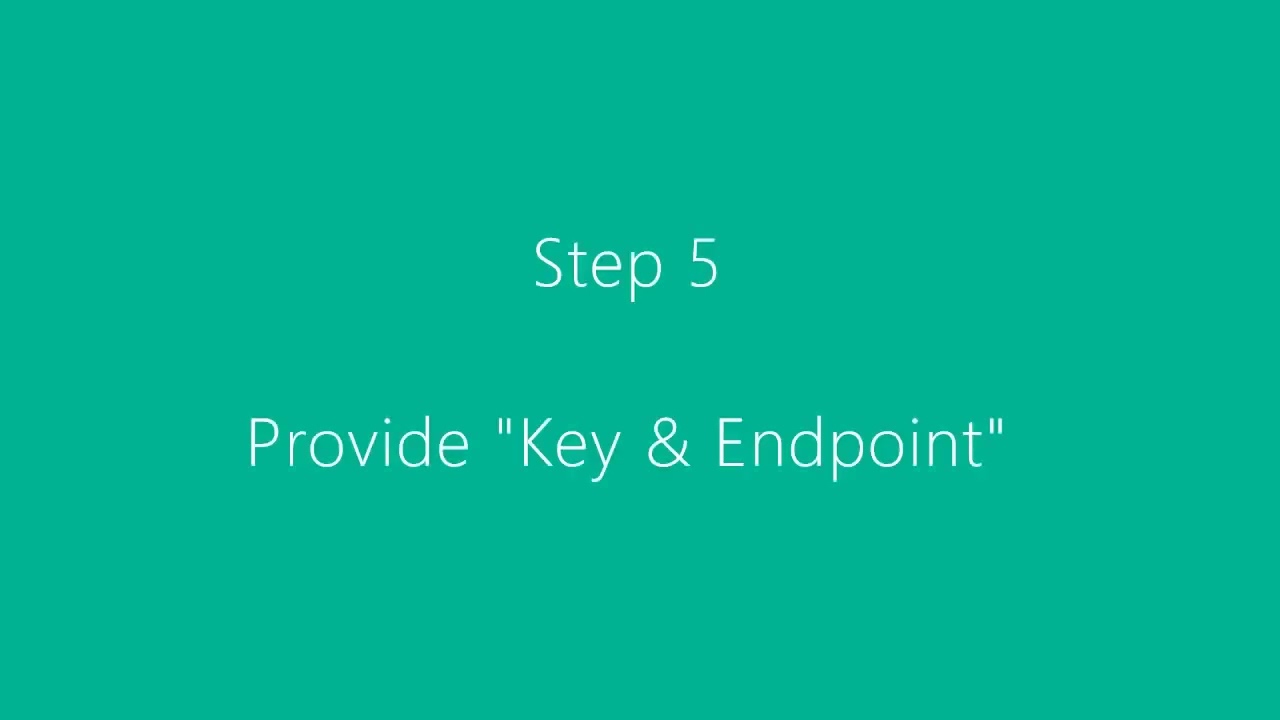 Step 5

Provide "Key & Endpoint"